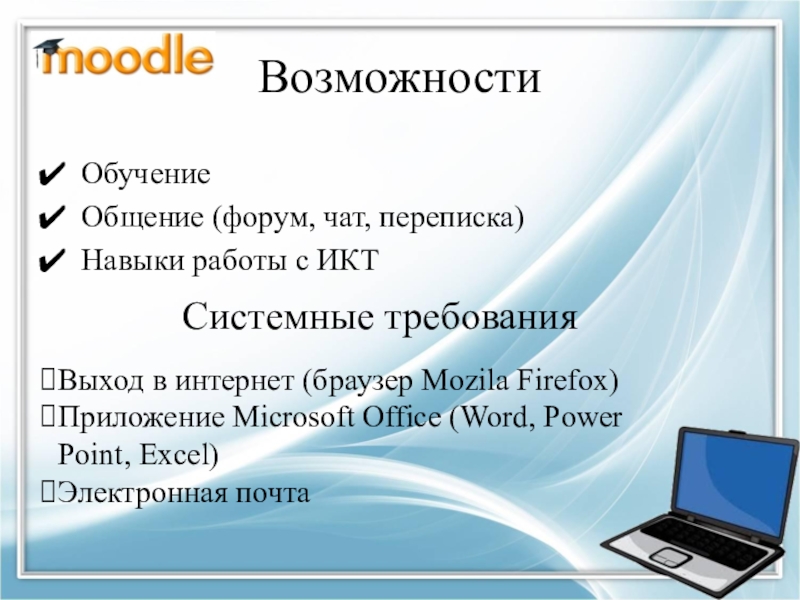 moodle

Возможности

✔ Обучение
✔ Общение (форум, чат, переписка)
✔ Навыки работы с ИКТ

Системные требования

Выход в интернет (браузер Mozila Firefox)
Приложение Microsoft Office (Word, Power Point, Excel)
Электронная почта